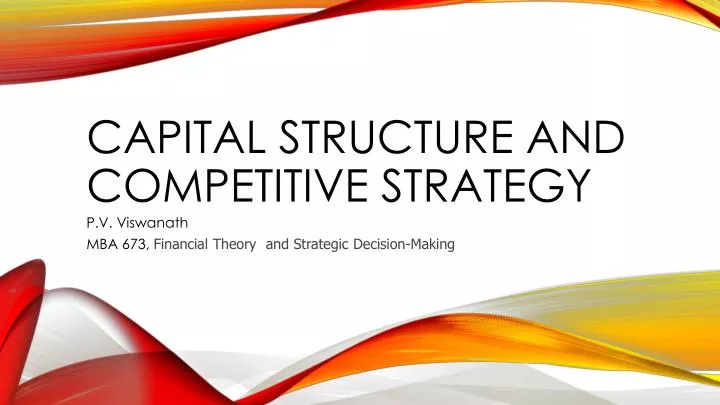 CAPITAL STRUCTURE AND COMPETITIVE STRATEGY

P.V. Viswanath

MBA 673, Financial Theory  and Strategic Decision-Making